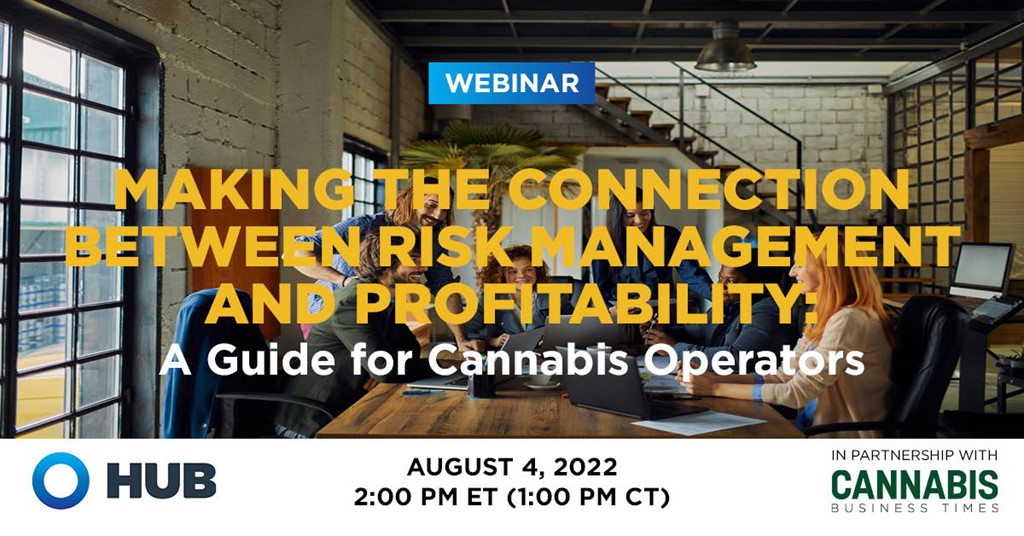 WEBINAR

MAKING THE CONNECTION BETWEEN RISK MANAGEMENT AND PROFITABILITY:

A Guide for Cannabis Operators

HUB

AUGUST 4, 2022
2:00 PM ET (1:00 PM CT)

IN PARTNERSHIP WITH
CANNABIS
BUSINESS TIMES